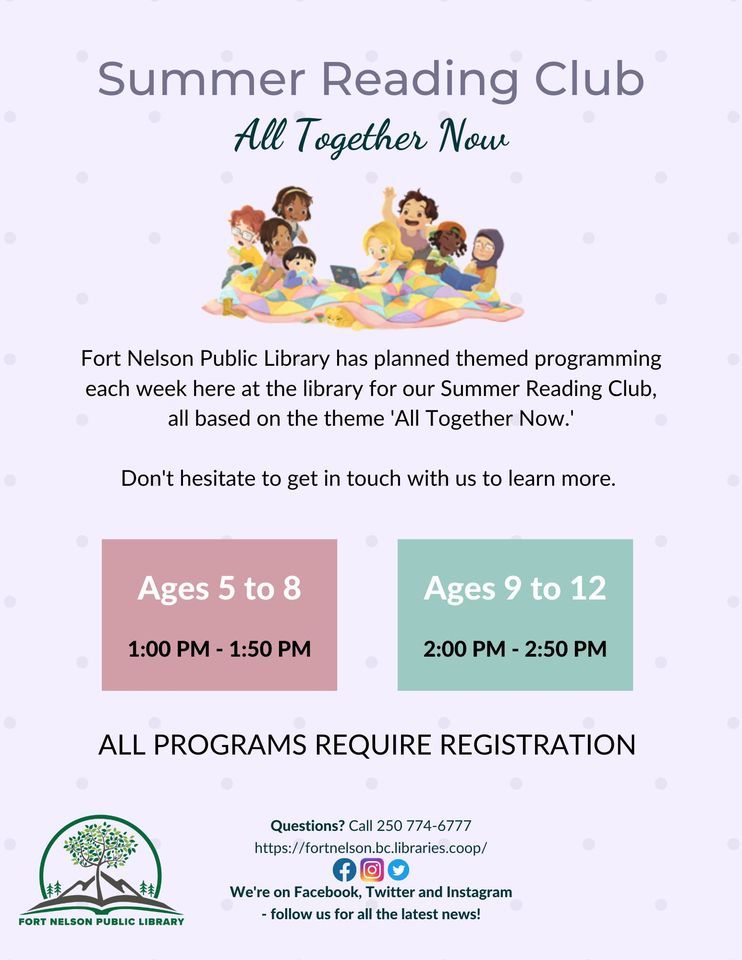 Summer Reading Club

All Together Now

Fort Nelson Public Library has planned themed programming each week here at the library for our Summer Reading Club, all based on the theme 'All Together Now.'

Don't hesitate to get in touch with us to learn more.

Ages 5 to 8

1:00 PM - 1:50 PM

Ages 9 to 12

2:00 PM - 2:50 PM

ALL PROGRAMS REQUIRE REGISTRATION

FORT NELSON PUBLIC LIBRARY

Questions? Call 250 774-6777
https://fortnelson.bc.libraries.coop/
We're on Facebook, Twitter and Instagram - follow us for all the latest news!